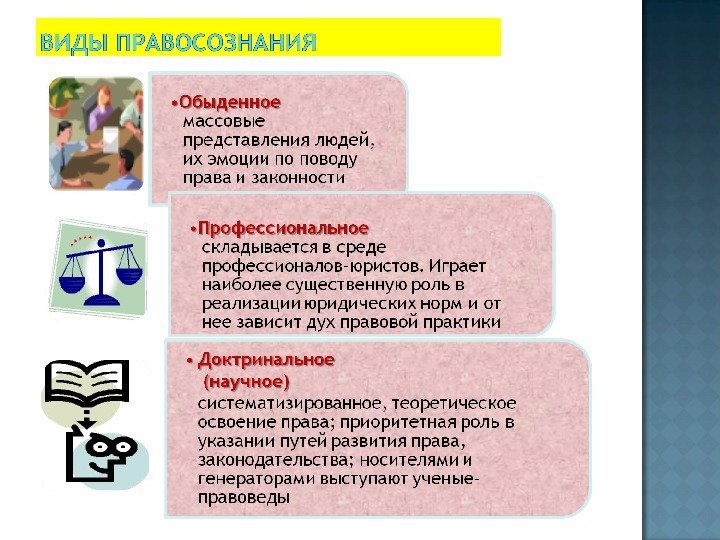 ВИДЫ ПРАВОСОЗНАНИЯ

•Обыденное
массовые представления людей, их эмоции по поводу права и законности

•Профессиональное
складывается в среде профессионалов-юристов. Играет наиболее существенную роль в реализации юридических норм и от нее зависит дух правовой практики

• Доктринальное
(научное)
систематизированное, теоретическое освоение права; приоритетная роль в указании путей развития права, законодательства; носителями и генераторами выступают ученые-правоведы